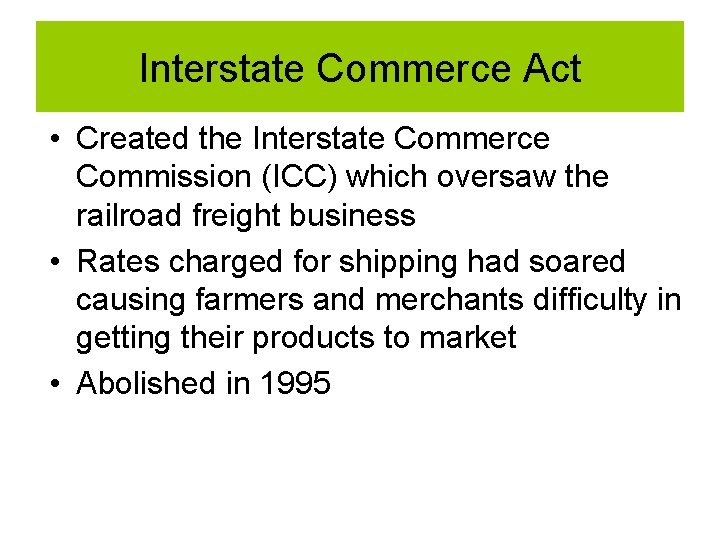 Interstate Commerce Act

• Created the Interstate Commerce Commission (ICC) which oversaw the railroad freight business
• Rates charged for shipping had soared causing farmers and merchants difficulty in getting their products to market
• Abolished in 1995